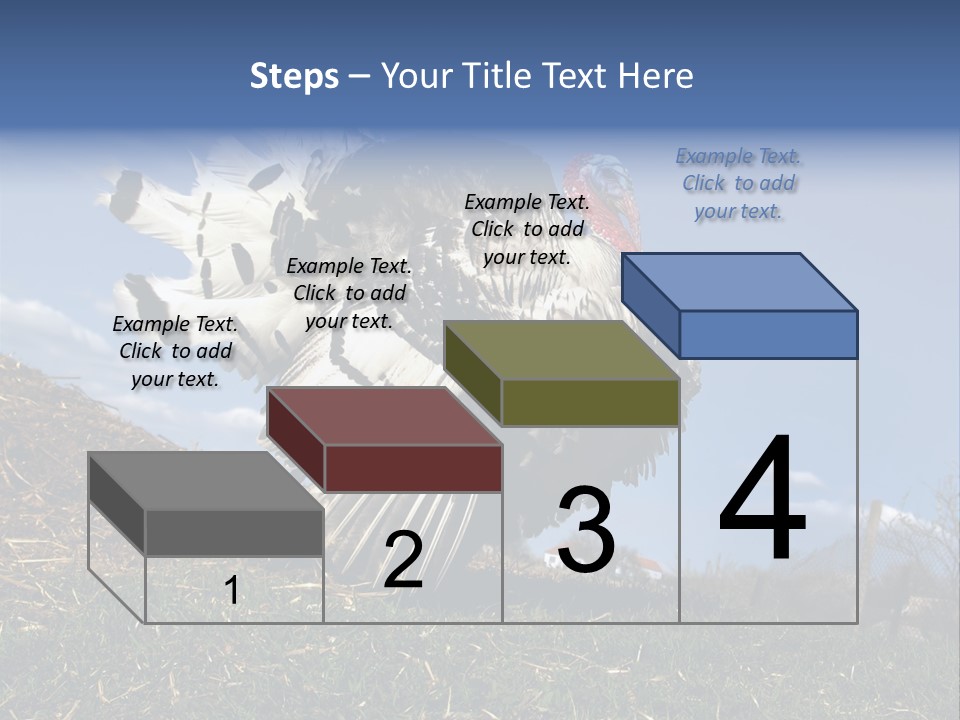 Steps – Your Title Text Here

Example Text. Click to add your text.

Example Text. Click to add your text.

Example Text. Click to add your text.

Example Text. Click to add your text.

1

2

3

4